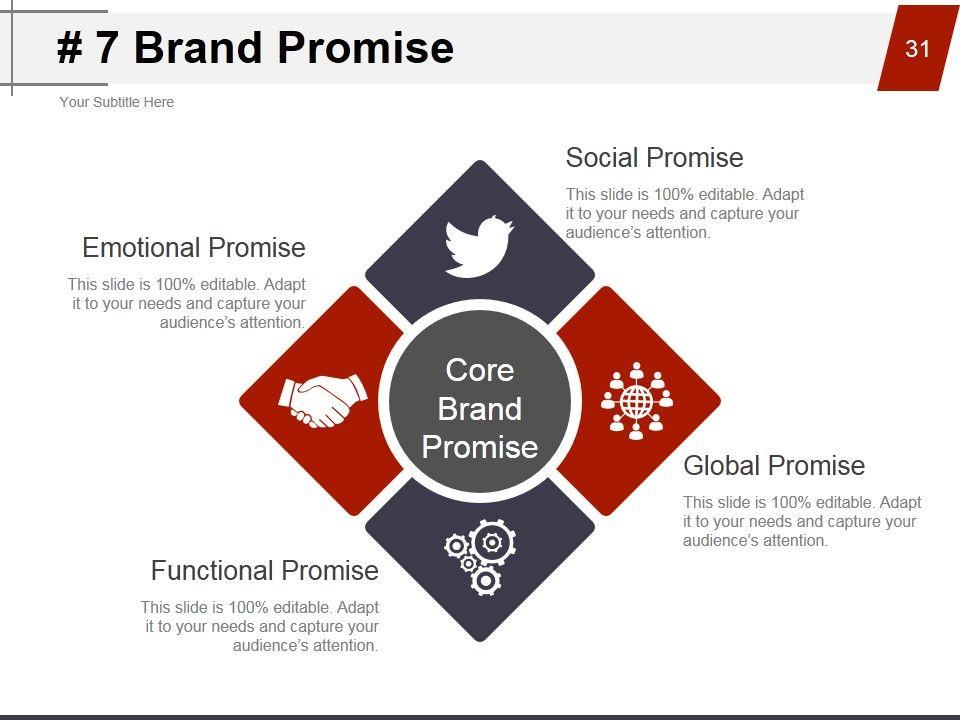 # 7 Brand Promise

31

Your Subtitle Here

Social Promise

This slide is 100% editable. Adapt it to your needs and capture your audience's attention.

Emotional Promise

This slide is 100% editable. Adapt it to your needs and capture your audience's attention.

Core Brand Promise

Global Promise

This slide is 100% editable. Adapt it to your needs and capture your audience's attention.

Functional Promise

This slide is 100% editable. Adapt it to your needs and capture your audience's attention.